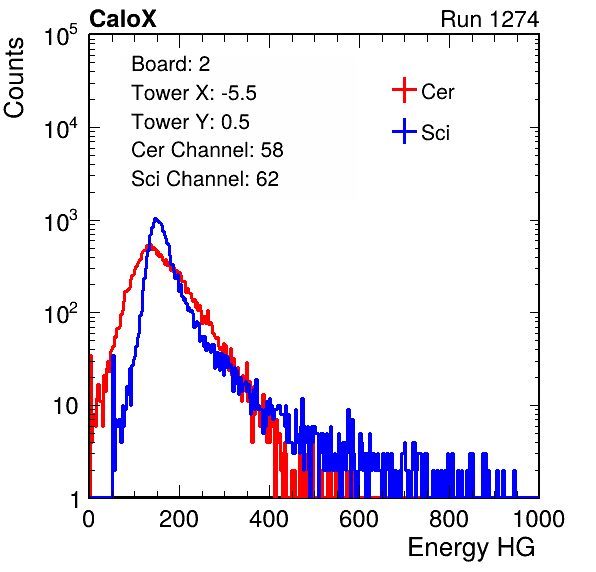 CaloX

Run 1274

Counts

$10^5$

$10^4$

$10^3$

$10^2$

10

1

Board: 2
Tower X: -5.5
Tower Y: 0.5
Cer Channel: 58
Sci Channel: 62

Cer
Sci

0 200 400 600 800 1000

Energy HG